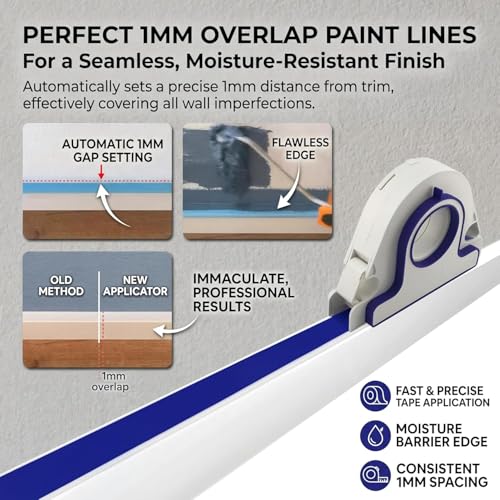 PERFECT 1MM OVERLAP PAINT LINES
For a Seamless, Moisture-Resistant Finish

Automatically sets a precise 1mm distance from trim, effectively covering all wall imperfections.

AUTOMATIC 1MM GAP SETTING

FLAWLESS EDGE

OLD METHOD

NEW APPLICATOR

IMMACULATE, PROFESSIONAL RESULTS

1mm overlap

FAST & PRECISE TAPE APPLICATION

MOISTURE BARRIER EDGE

CONSISTENT 1MM SPACING